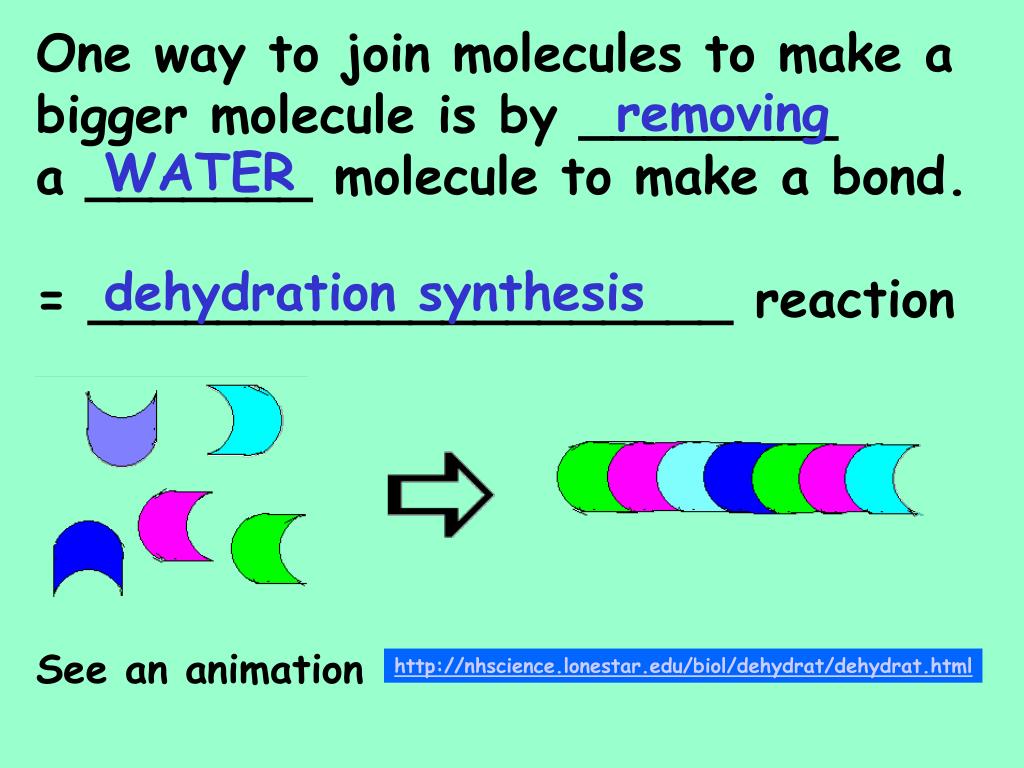 One way to join molecules to make a bigger molecule is by removing a WATER molecule to make a bond.

= dehydration synthesis reaction

See an animation http://nhscience.lonestar.edu/biol/dehydrat/dehydrat.html